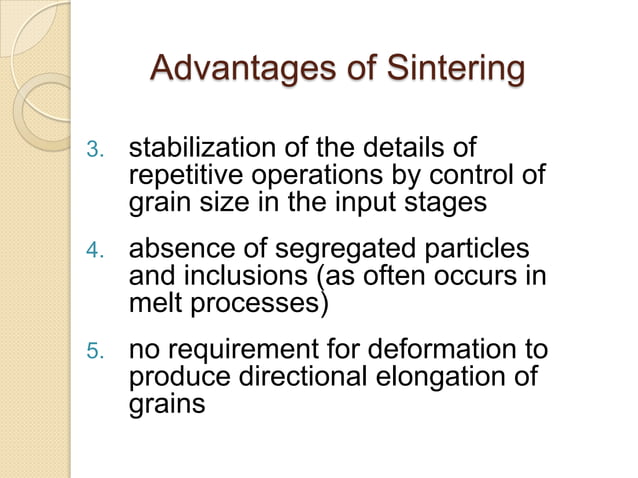 Advantages of Sintering

3. stabilization of the details of repetitive operations by control of grain size in the input stages

4. absence of segregated particles and inclusions (as often occurs in melt processes)

5. no requirement for deformation to produce directional elongation of grains